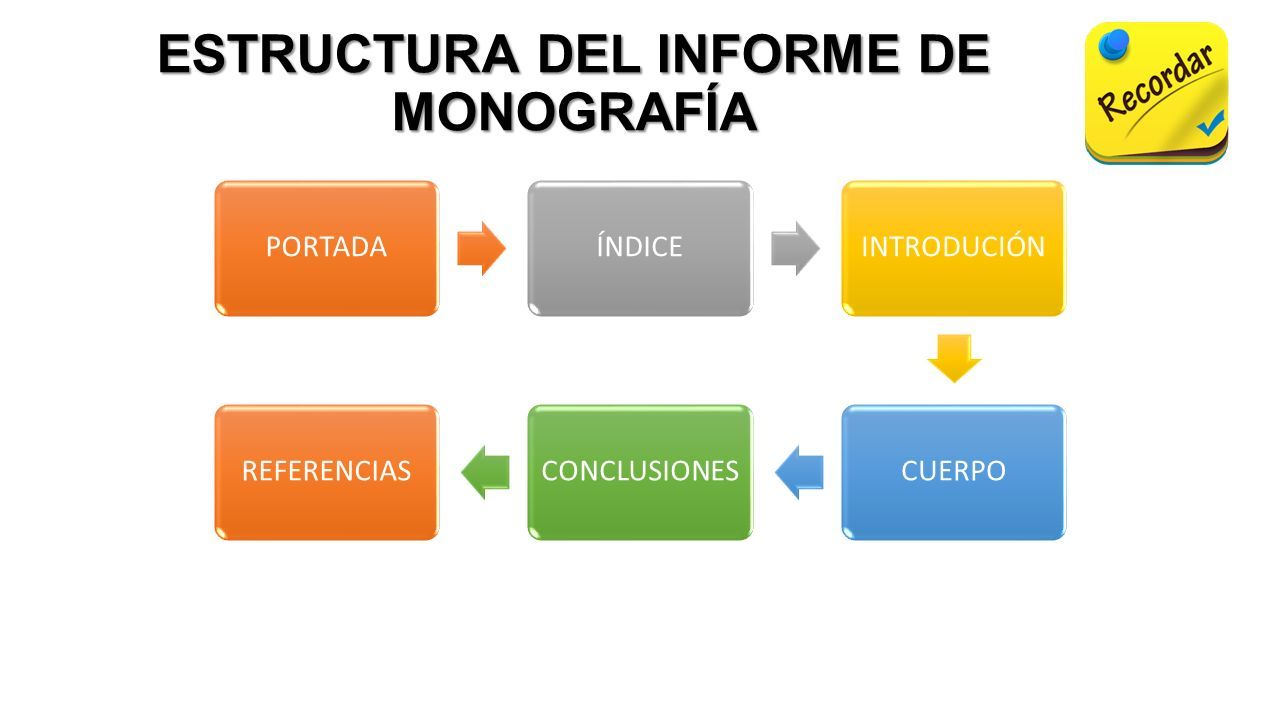 ESTRUCTURA DEL INFORME DE MONOGRAFÍA

Recordar

PORTADA

ÍNDICE

INTRODUCIÓN

CUERPO

CONCLUSIONES

REFERENCIAS